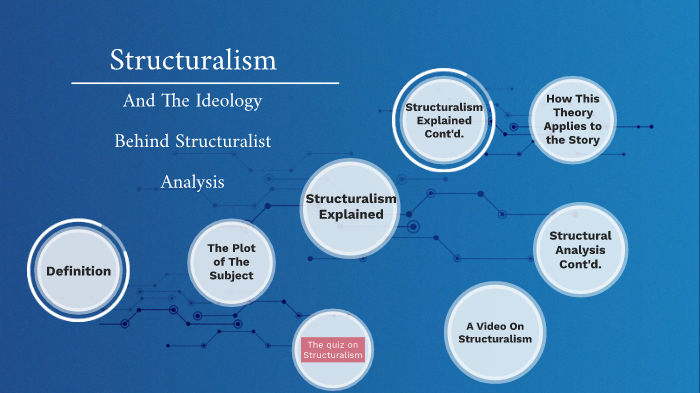 Structuralism

And The Ideology

Behind Structuralist

Analysis

Definition

The Plot of The Subject

Structuralism Explained

Structuralism Explained Cont'd.

How This Theory Applies to the Story

Structural Analysis Cont'd.

A Video On Structuralism

The quiz on Structuralism